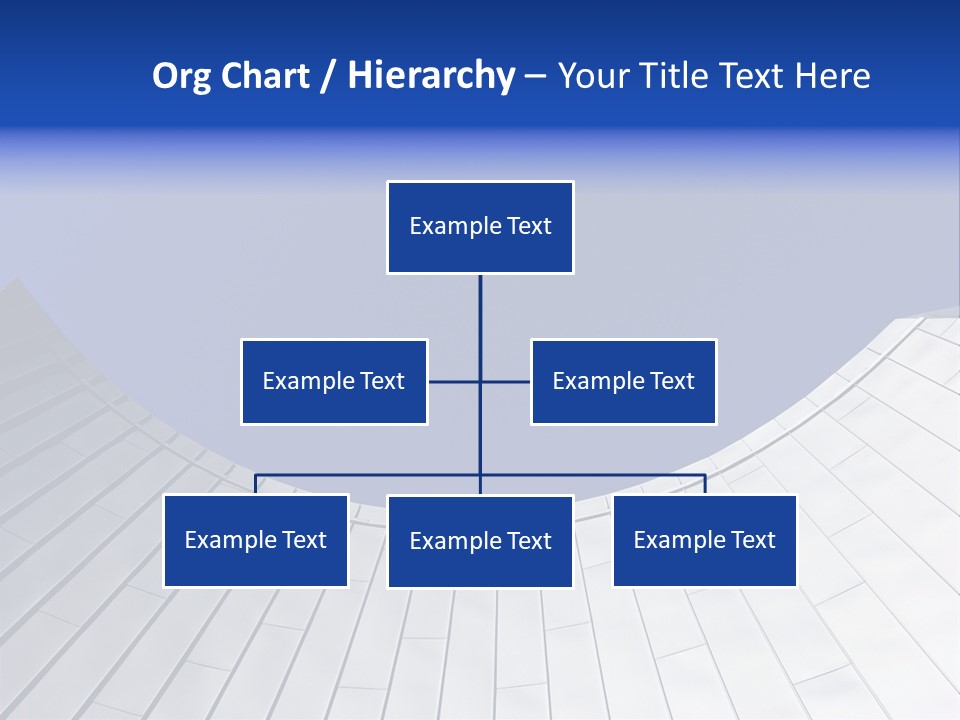 Org Chart / Hierarchy – Your Title Text Here

Example Text

Example Text

Example Text

Example Text

Example Text

Example Text